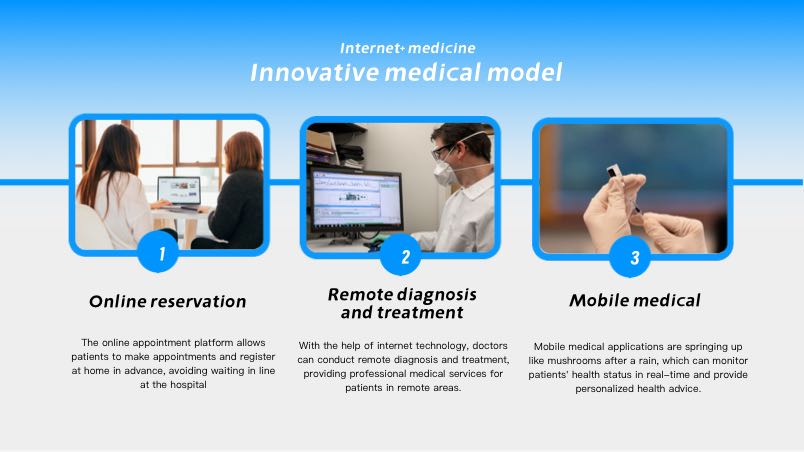 Internet+ medicine
Innovative medical model

1
Online reservation

The online appointment platform allows patients to make appointments and register at home in advance, avoiding waiting in line at the hospital

2
Remote diagnosis and treatment

With the help of internet technology, doctors can conduct remote diagnosis and treatment, providing professional medical services for patients in remote areas.

3
Mobile medical

Mobile medical applications are springing up like mushrooms after a rain, which can monitor patients' health status in real-time and provide personalized health advice.